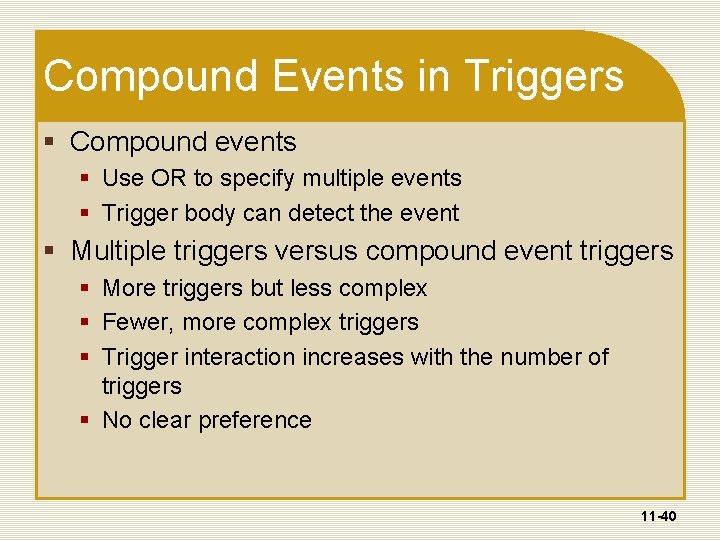 Compound Events in Triggers

▪ Compound events
  ▪ Use OR to specify multiple events
  ▪ Trigger body can detect the event
▪ Multiple triggers versus compound event triggers
  ▪ More triggers but less complex
  ▪ Fewer, more complex triggers
  ▪ Trigger interaction increases with the number of triggers
  ▪ No clear preference

11-40